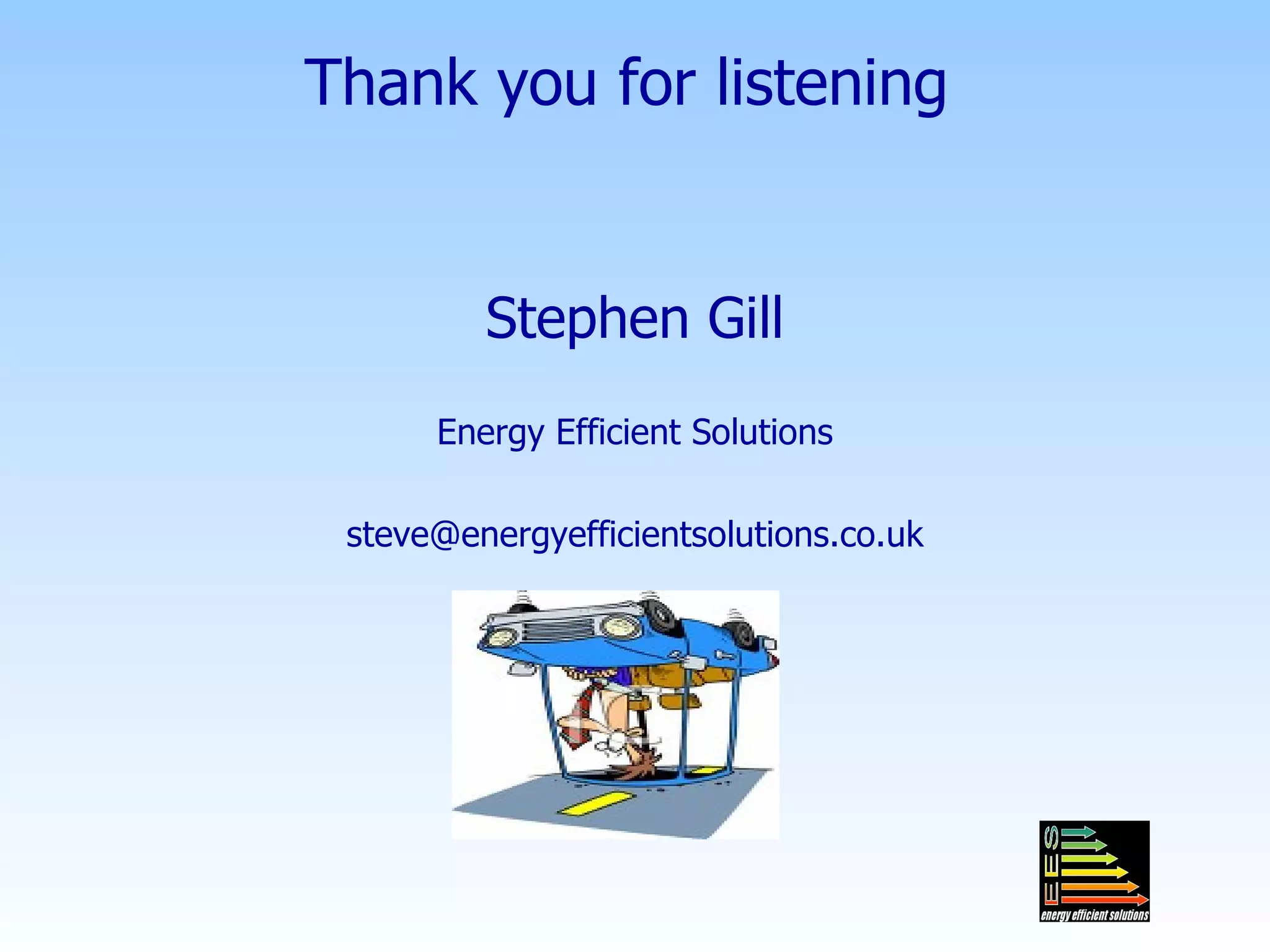 Thank you for listening

Stephen Gill

Energy Efficient Solutions

steve@energyefficientsolutions.co.uk

EES

energy efficient solutions